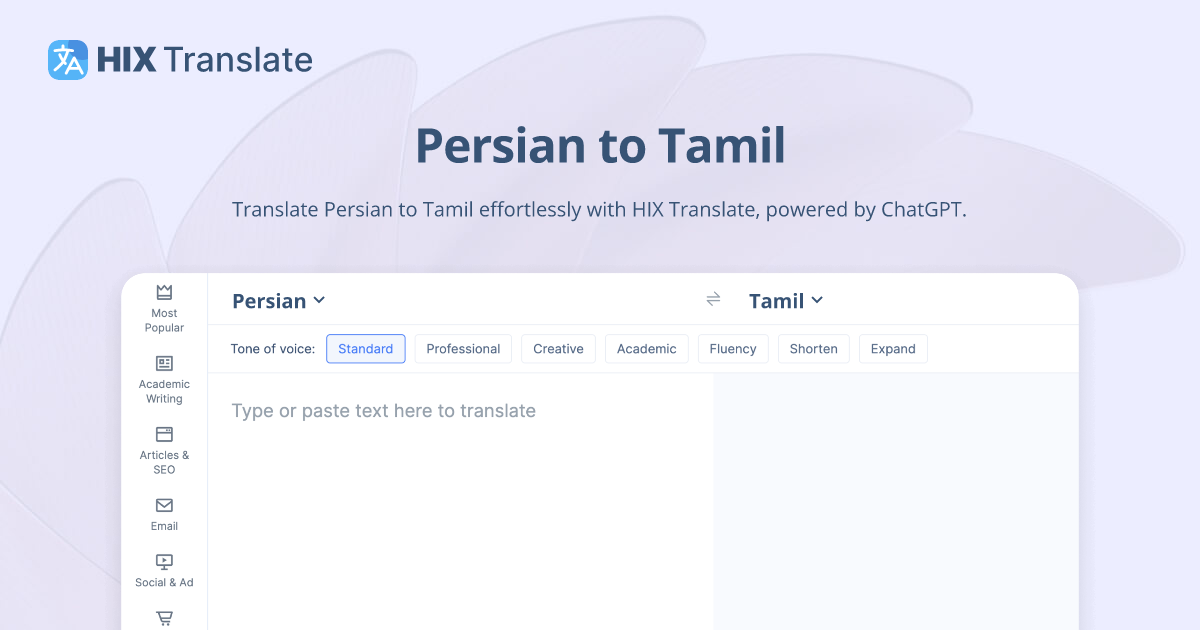 HIX Translate

Persian to Tamil

Translate Persian to Tamil effortlessly with HIX Translate, powered by ChatGPT.

Most Popular

Academic Writing

Articles & SEO

Email

Social & Ad

Persian

Tamil

Tone of voice: Standard Professional Creative Academic Fluency Shorten Expand

Type or paste text here to translate